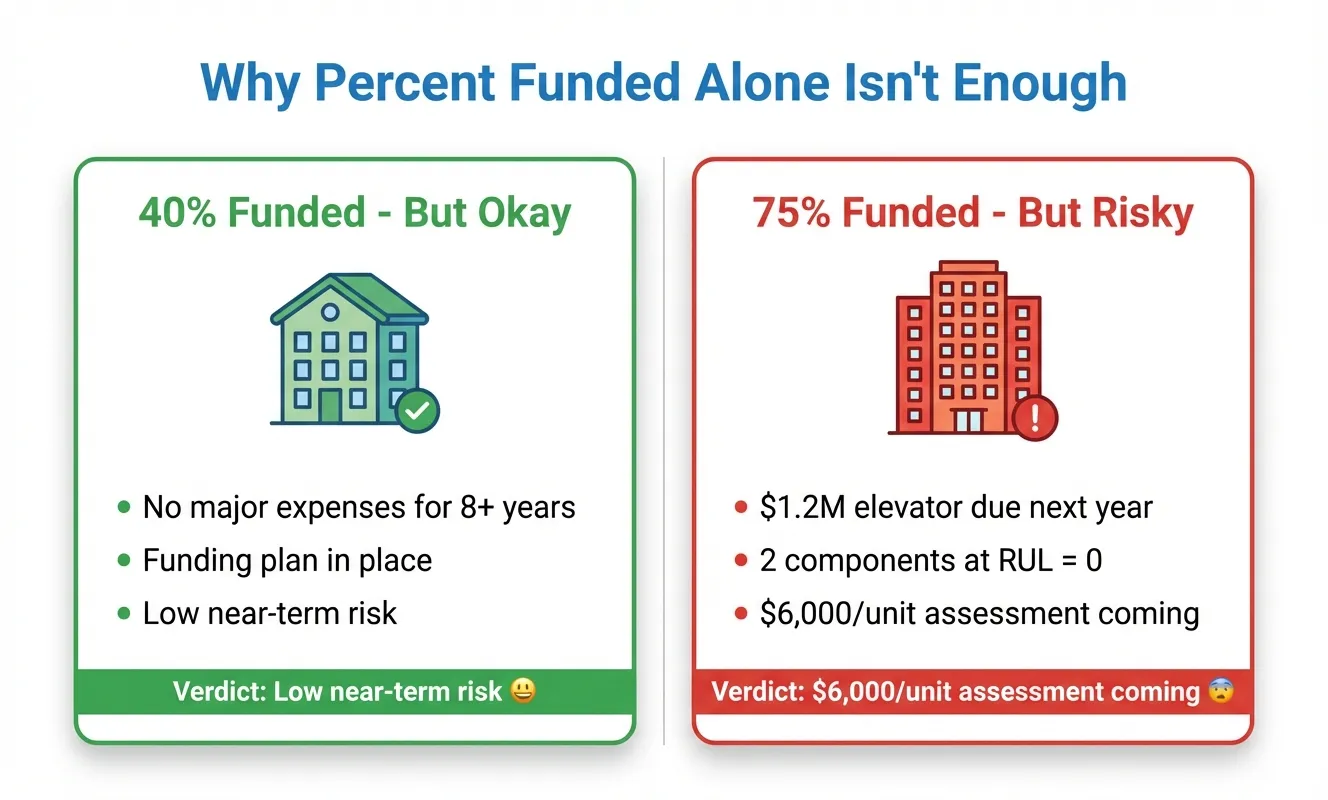 Why Percent Funded Alone Isn't Enough

40% Funded - But Okay

- No major expenses for 8+ years
- Funding plan in place
- Low near-term risk

Verdict: Low near-term risk 😀

75% Funded - But Risky

- \$1.2M elevator due next year
- 2 components at RUL = 0
- \$6,000/unit assessment coming

Verdict: \$6,000/unit assessment coming 😨